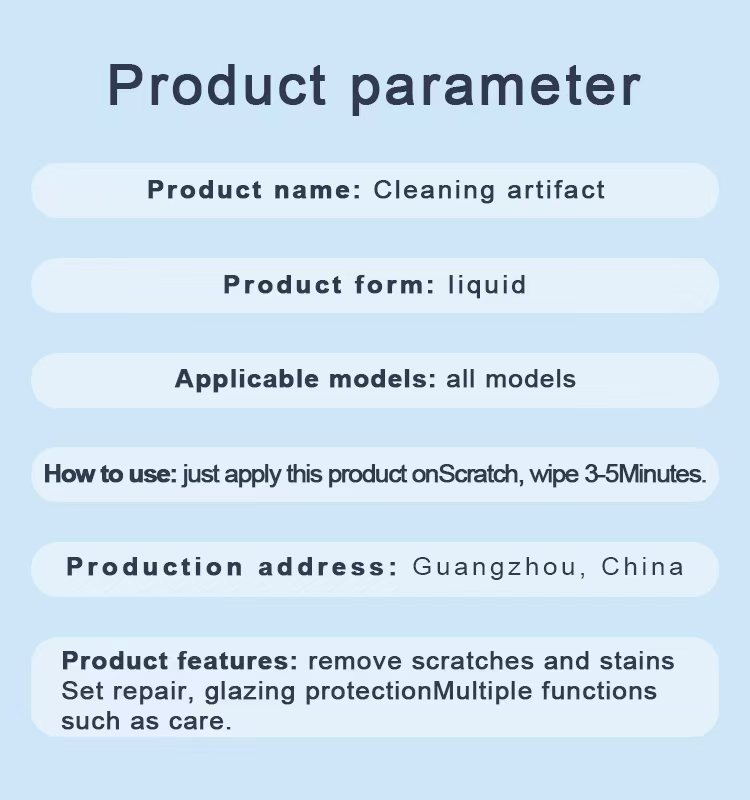 Product parameter

Product name: Cleaning artifact

Product form: liquid

Applicable models: all models

How to use: just apply this product onScratch, wipe 3-5Minutes.

Production address: Guangzhou, China

Product features: remove scratches and stains Set repair, glazing protectionMultiple functions such as care.